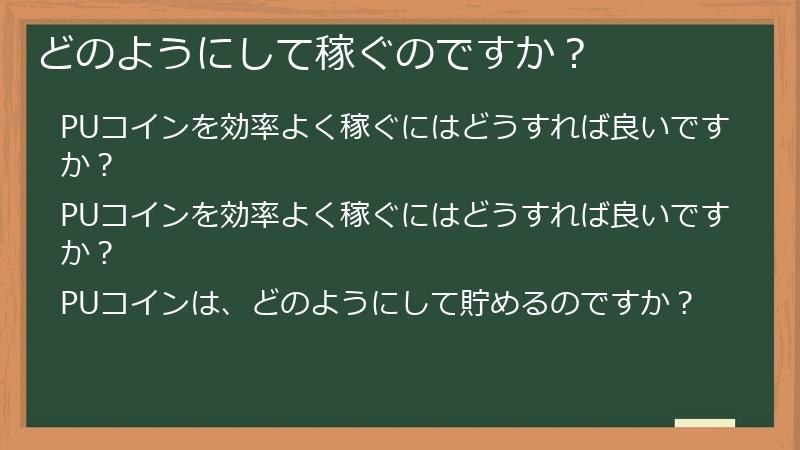 どのようにして稼ぐのですか？

PUコインを効率よく稼ぐにはどうすれば良いですか？

PUコインを効率よく稼ぐにはどうすれば良いですか？

PUコインは、どのようにして貯めるのですか？